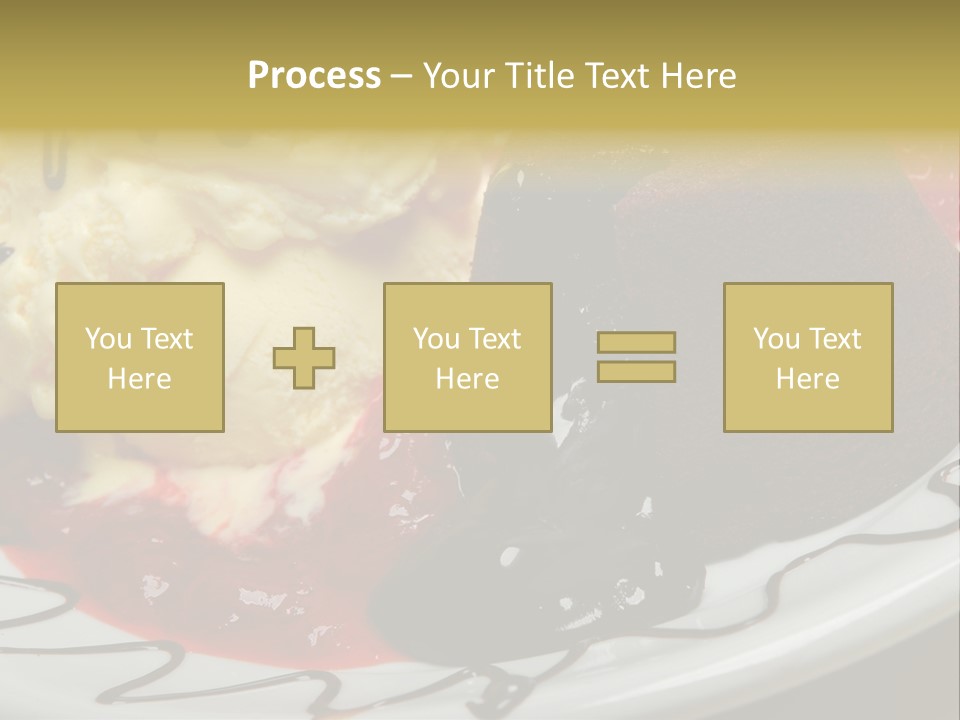 Process – Your Title Text Here

You Text Here

You Text Here

You Text Here